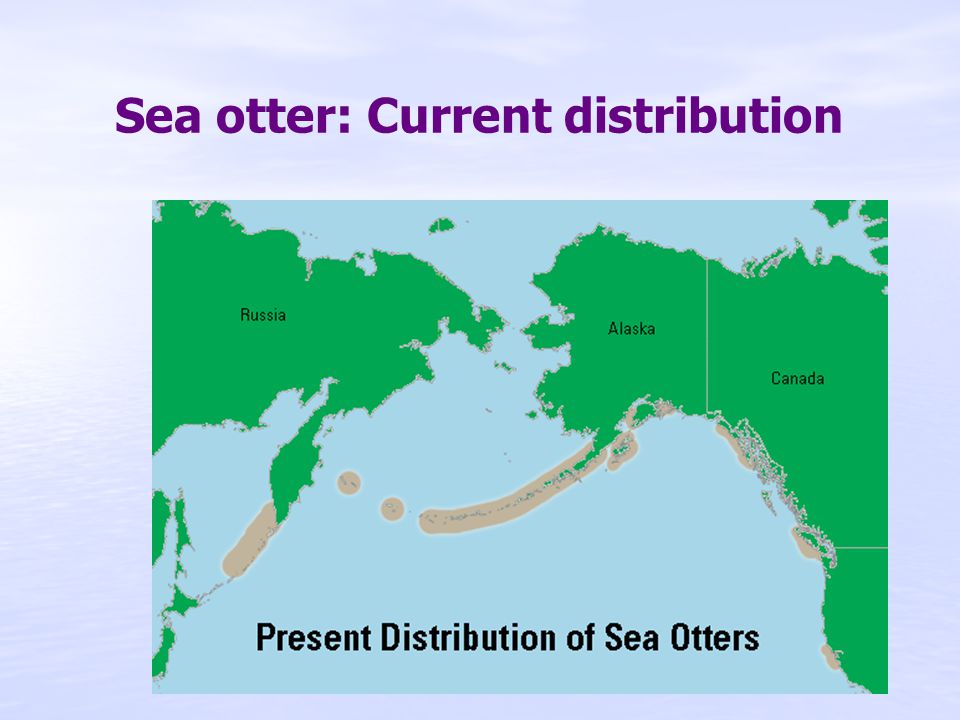 Sea otter: Current distribution

Russia

Alaska

Canada

Present Distribution of Sea Otters